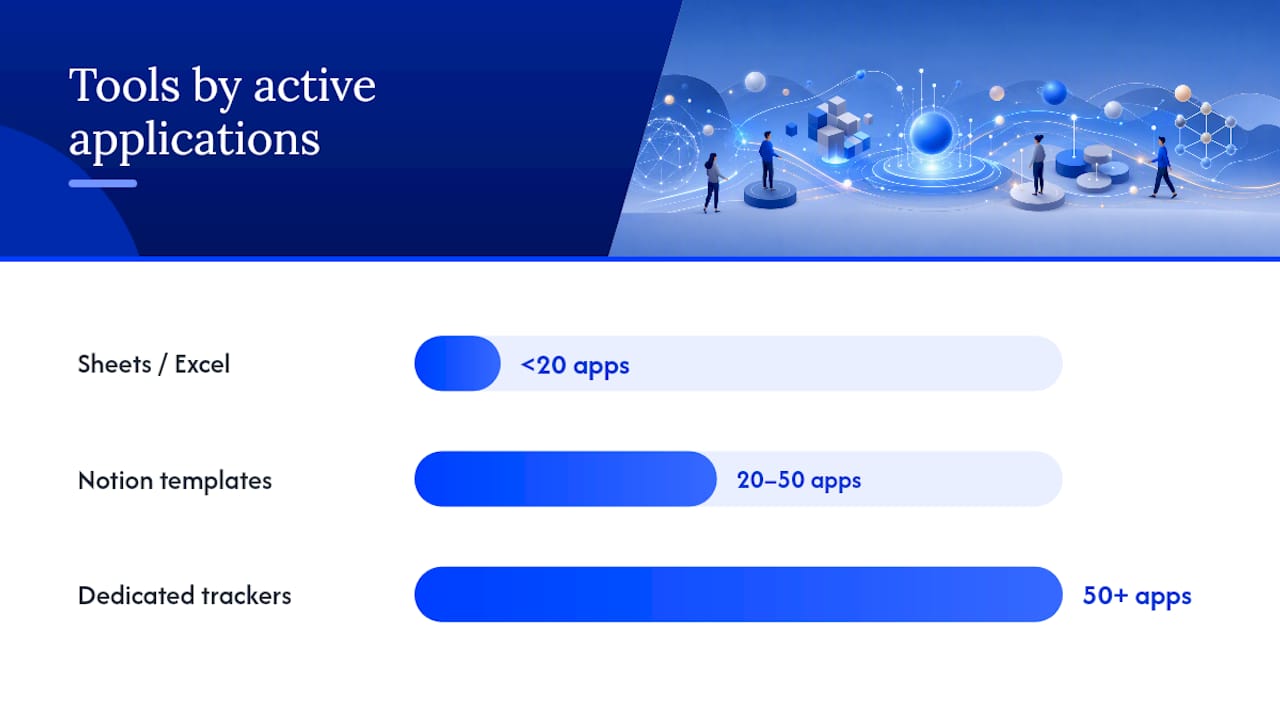 Tools by active applications

Sheets / Excel
<20 apps

Notion templates
20–50 apps

Dedicated trackers
50+ apps